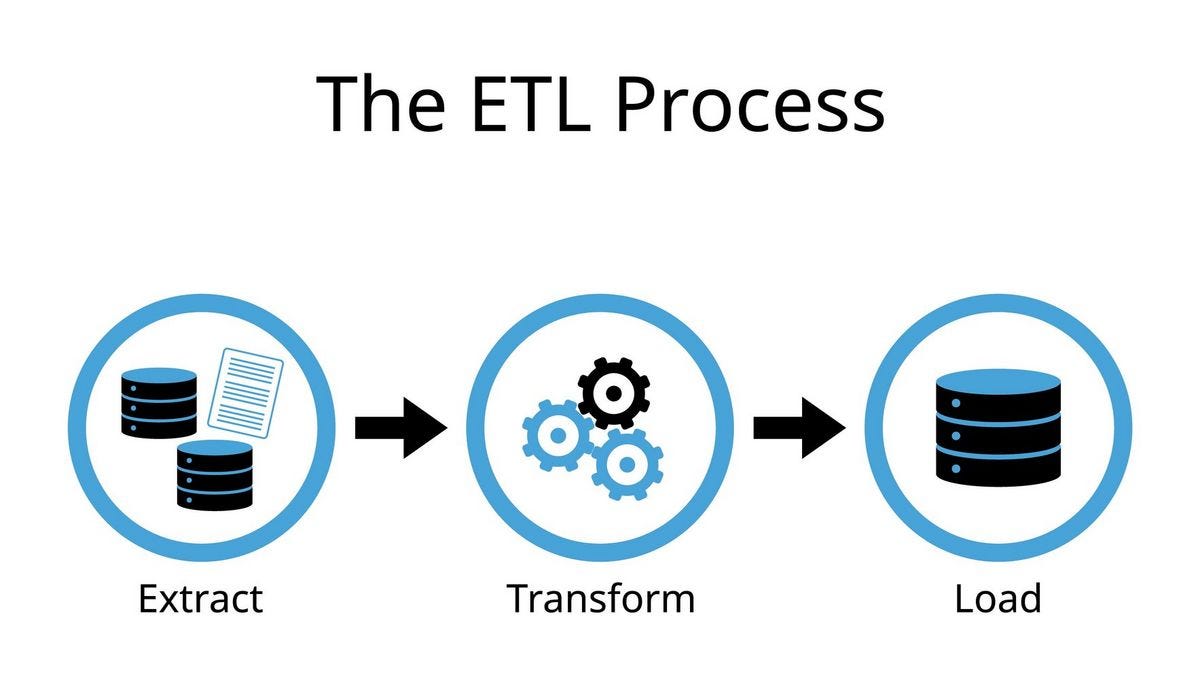 The ETL Process

Extract

Transform

Load